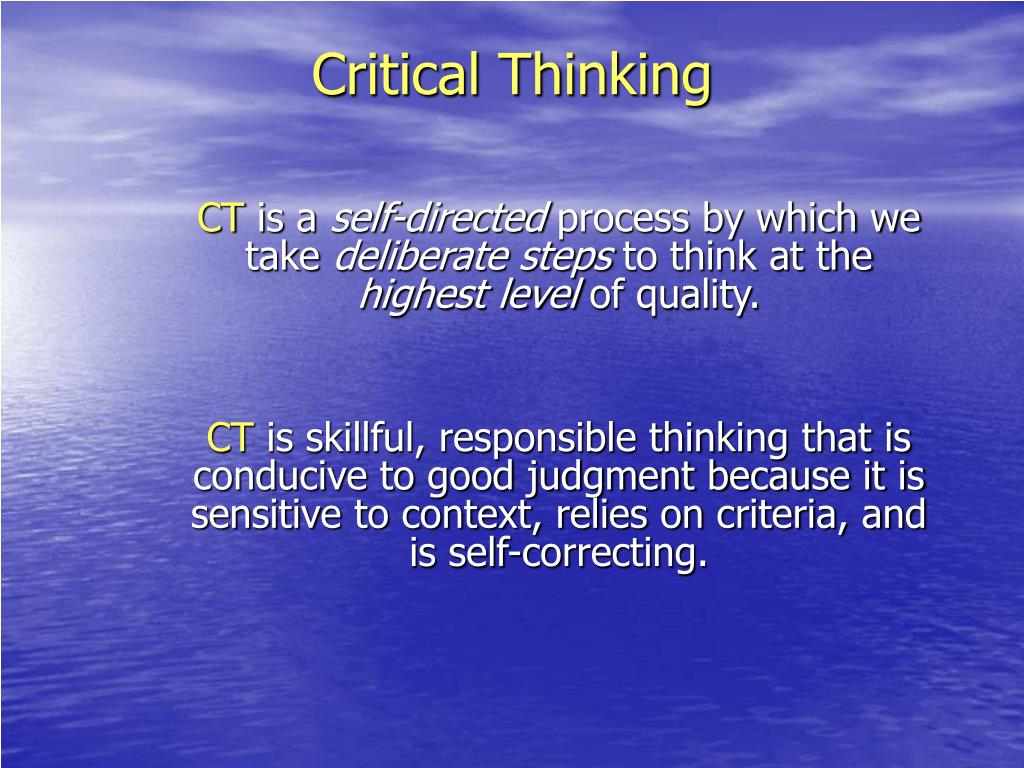 Critical Thinking

CT is a self-directed process by which we take deliberate steps to think at the highest level of quality.

CT is skillful, responsible thinking that is conducive to good judgment because it is sensitive to context, relies on criteria, and is self-correcting.